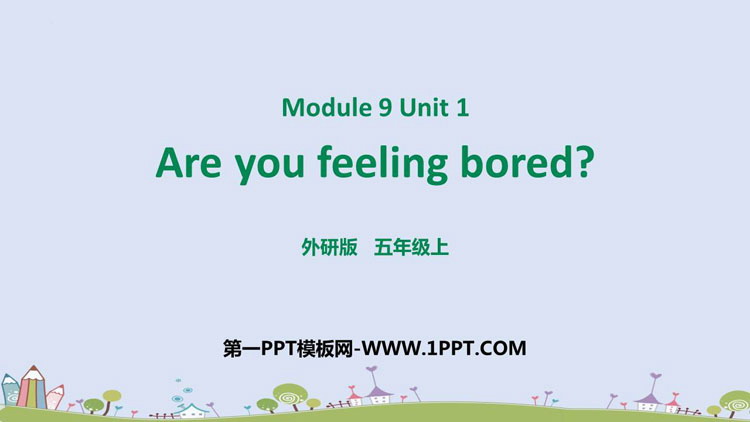 Module 9 Unit 1

Are you feeling bored?

外研版　五年级上

第一PPT模板网-WWW.1PPT.COM